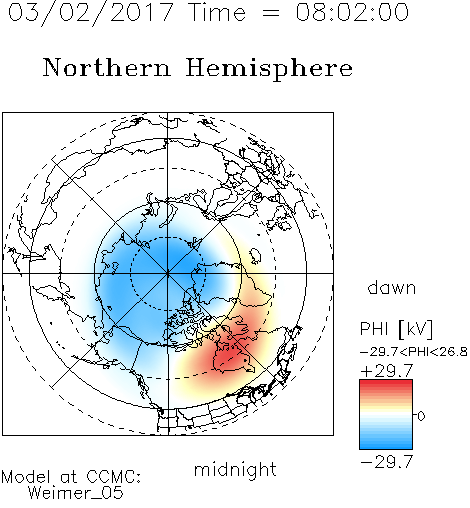 03/02/2017 Time = 08:02:00

Northern Hemisphere

dawn

PHI [kV]
−29.7<PHI<26.8
+29.7
0
−29.7

midnight

Model at CCMC:
Weimer_05